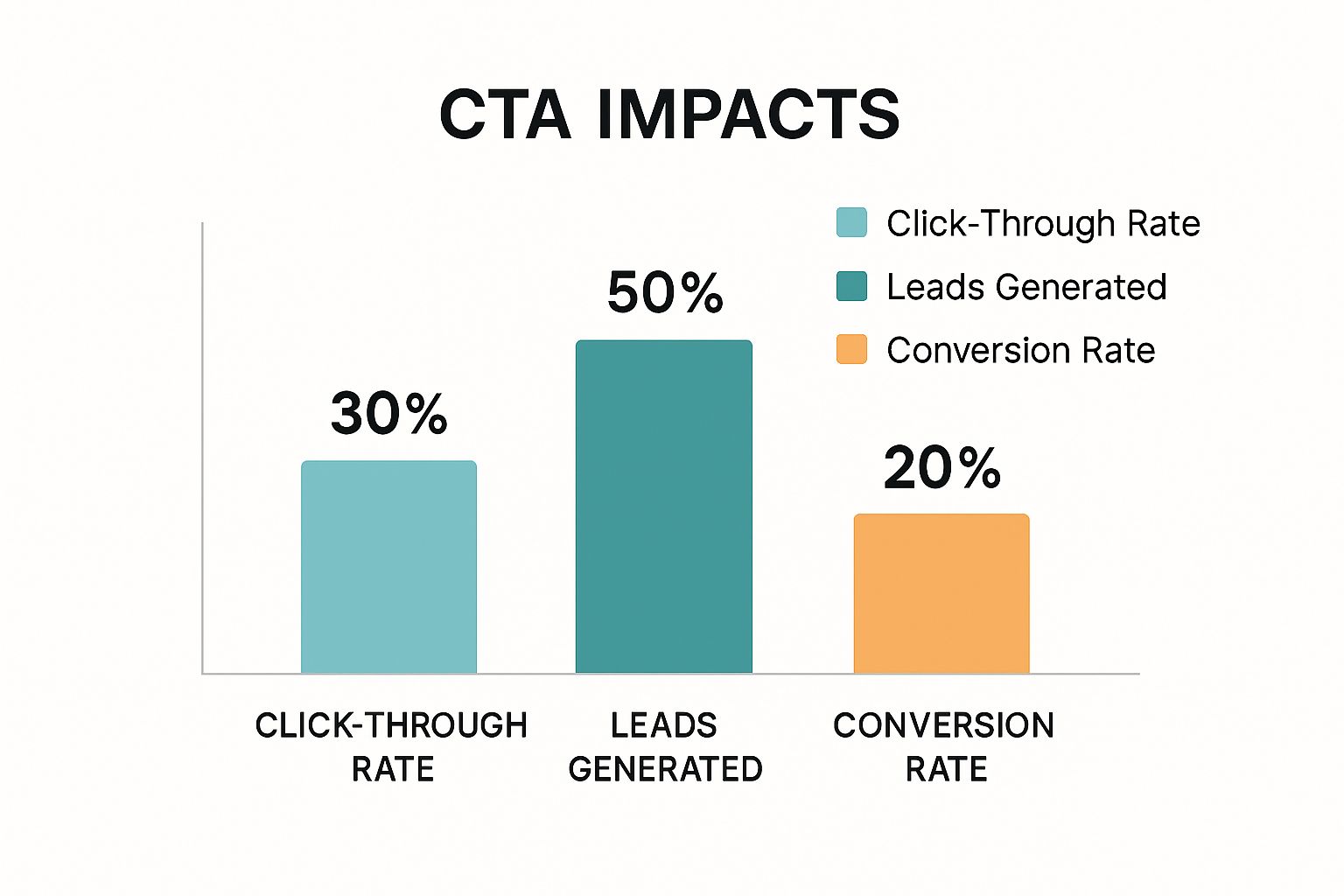 CTA IMPACTS

Click-Through Rate
Leads Generated
Conversion Rate

30%
50%
20%

CLICK-THROUGH RATE
LEADS GENERATED
CONVERSION RATE